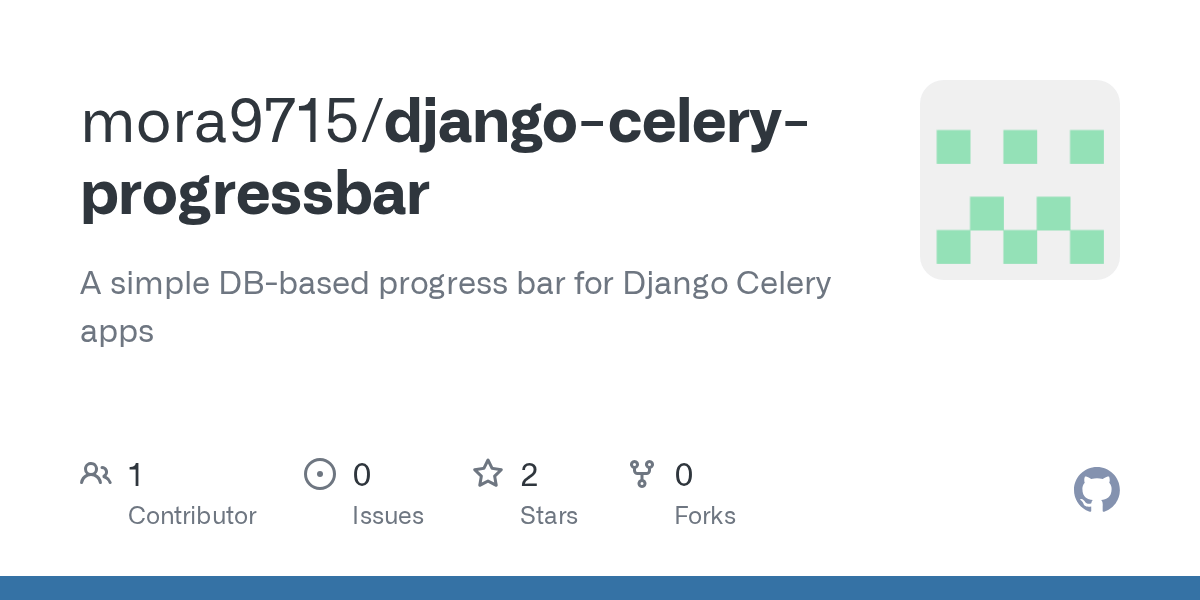 mora9715/django-celery-progressbar

A simple DB-based progress bar for Django Celery apps

1
Contributor

0
Issues

2
Stars

0
Forks